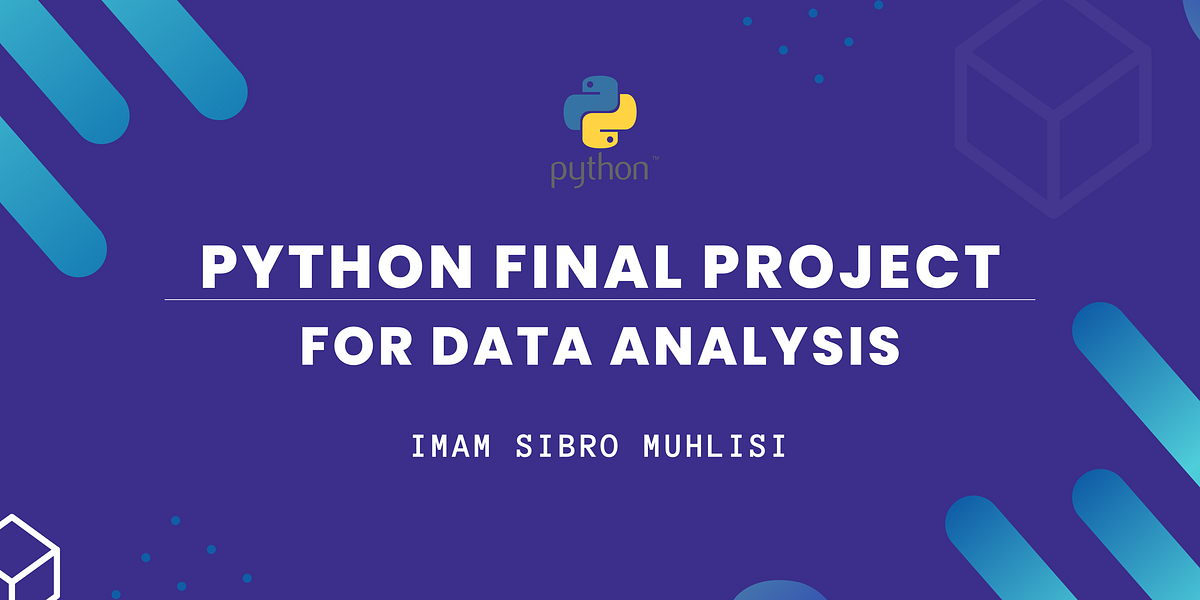 python™

PYTHON FINAL PROJECT

FOR DATA ANALYSIS

IMAM SIBRO MUHLISI